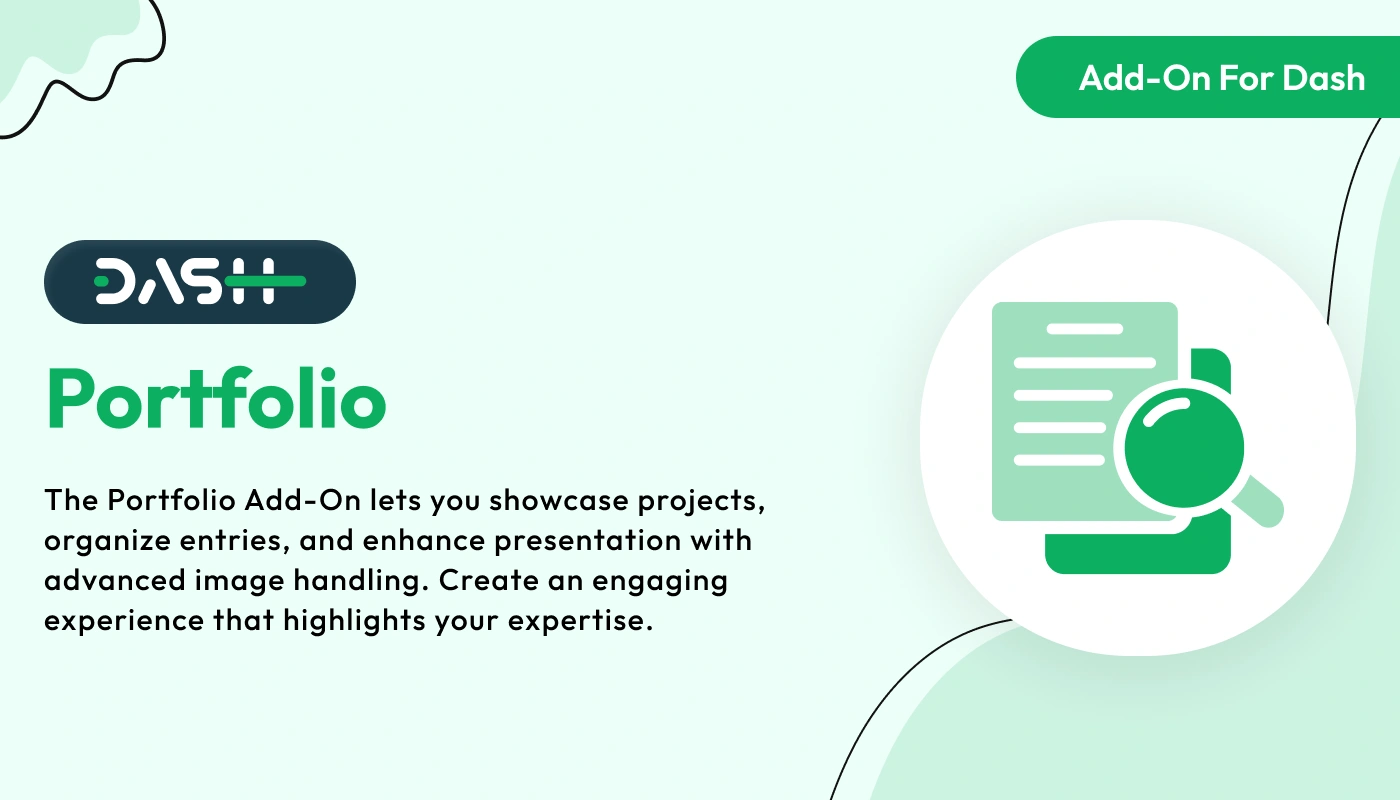 Add-On For Dash

DASH

Portfolio

The Portfolio Add-On lets you showcase projects, organize entries, and enhance presentation with advanced image handling. Create an engaging experience that highlights your expertise.